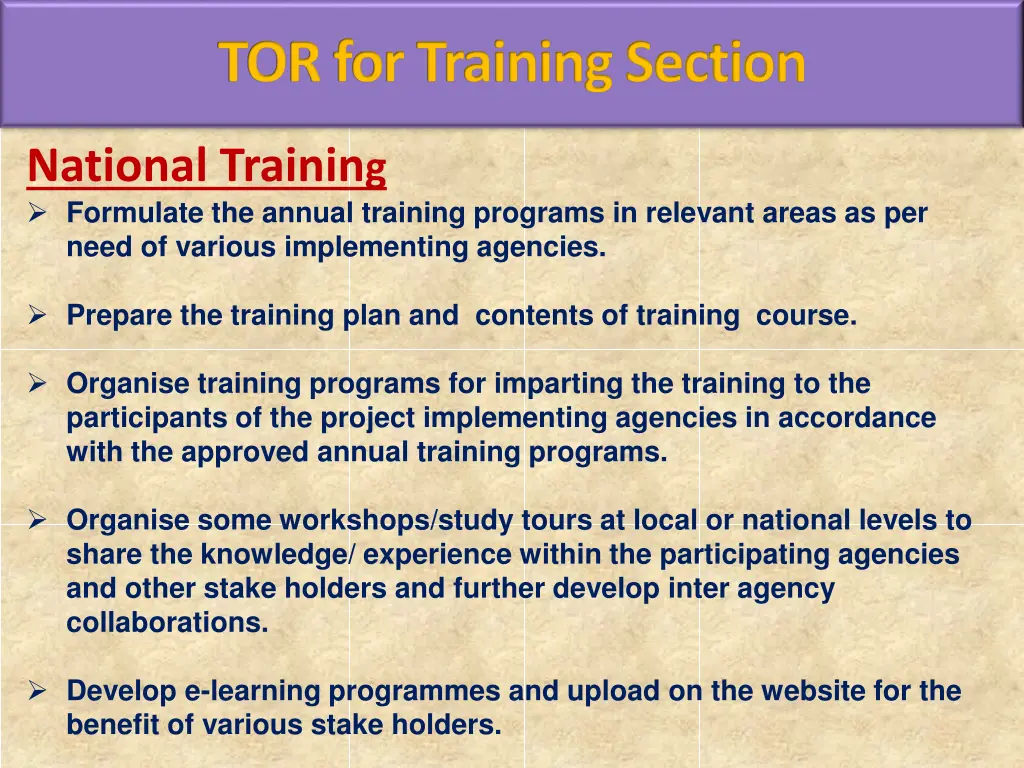 TOR for Training Section

National Training

➢ Formulate the annual training programs in relevant areas as per need of various implementing agencies.

➢ Prepare the training plan and contents of training course.

➢ Organise training programs for imparting the training to the participants of the project implementing agencies in accordance with the approved annual training programs.

➢ Organise some workshops/study tours at local or national levels to share the knowledge/ experience within the participating agencies and other stake holders and further develop inter agency collaborations.

➢ Develop e-learning programmes and upload on the website for the benefit of various stake holders.